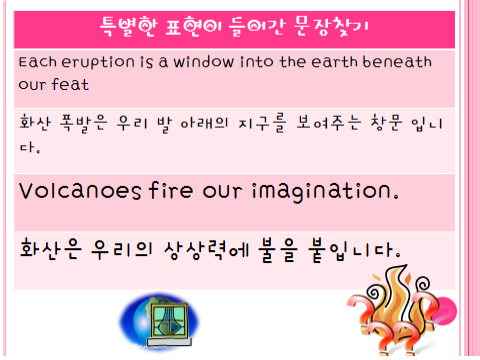 특별한 표현이 들어간 문장찾기

Each eruption is a window into the earth beneath our feat

화산 폭발은 우리 발 아래의 지구를 보여주는 창문 입니다.

Volcanoes fire our imagination.

화산은 우리의 상상력에 불을 붙입니다.